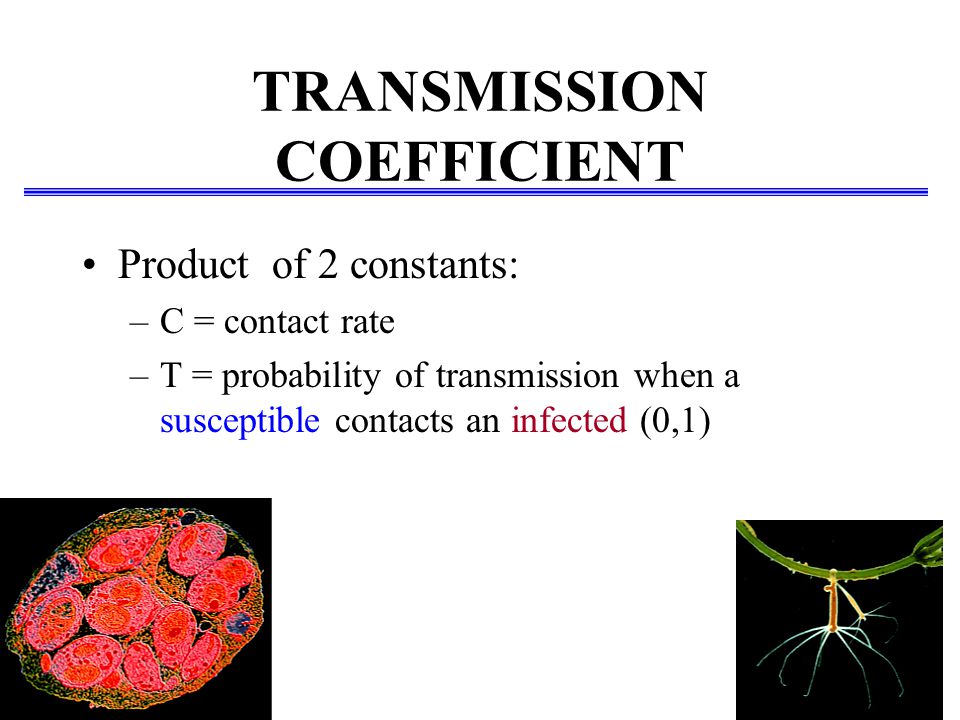 TRANSMISSION COEFFICIENT

• Product of 2 constants:
– C = contact rate
– T = probability of transmission when a susceptible contacts an infected (0,1)